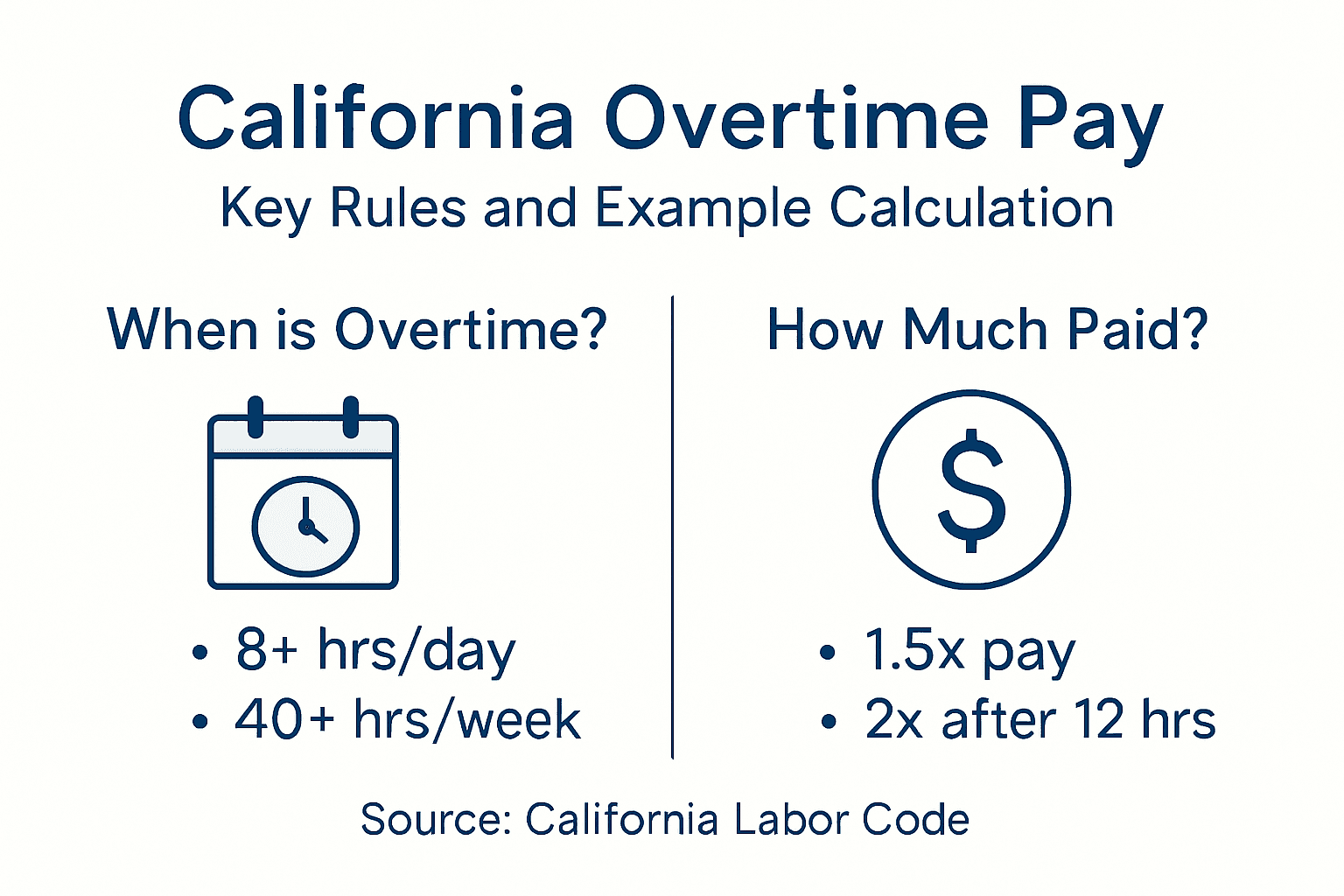 California Overtime Pay
Key Rules and Example Calculation

When is Overtime?

• 8+ hrs/day
• 40+ hrs/week

How Much Paid?

$

• 1.5x pay
• 2x after 12 hrs

Source: California Labor Code